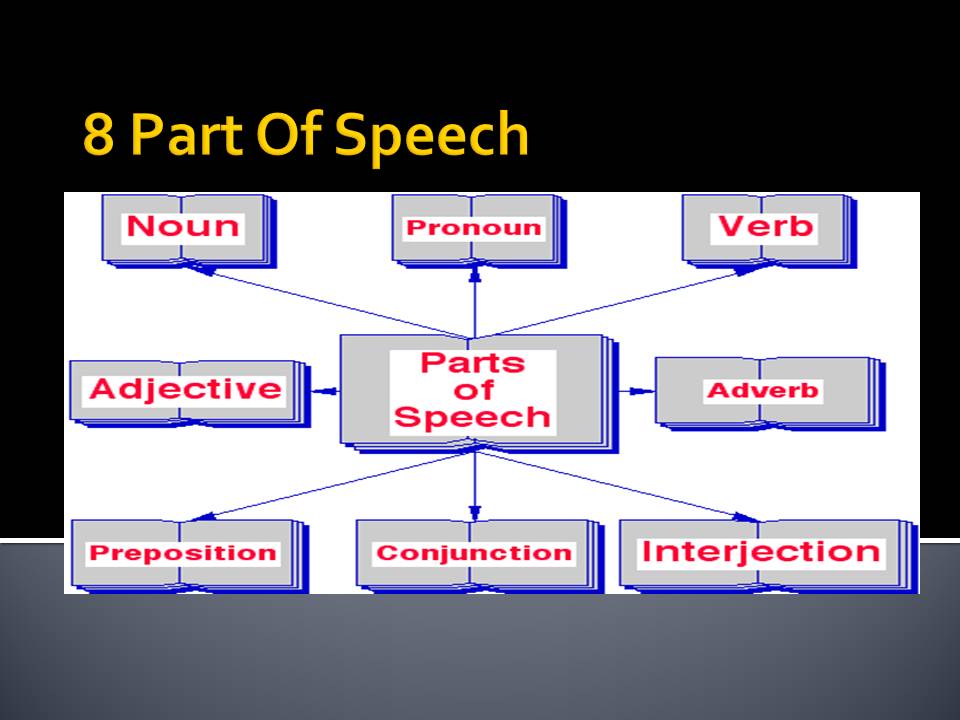 8 Part Of Speech

Noun

Pronoun

Verb

Adjective

Parts of Speech

Adverb

Preposition

Conjunction

Interjection